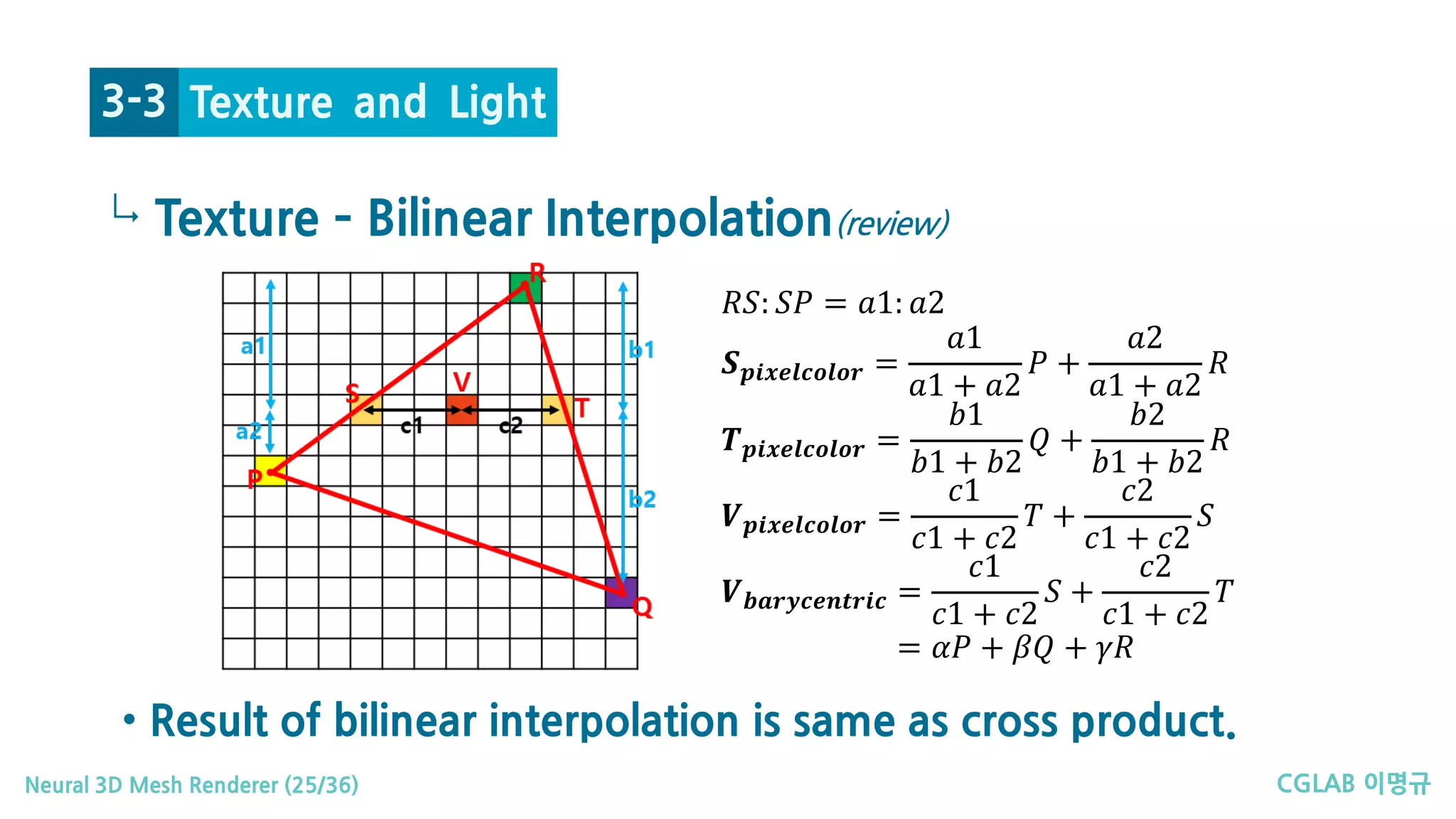 3-3 Texture and Light

↳ Texture - Bilinear Interpolation (review)

R
a1
b1
S
V
T
c1
c2
a2
P
b2
Q

$RS:SP = a1:a2$

$S_{pixelcolor} = \frac{a1}{a1+a2}P + \frac{a2}{a1+a2}R$

$T_{pixelcolor} = \frac{b1}{b1+b2}Q + \frac{b2}{b1+b2}R$

$V_{pixelcolor} = \frac{c1}{c1+c2}T + \frac{c2}{c1+c2}S$

$V_{barycentric} = \frac{c1}{c1+c2}S + \frac{c2}{c1+c2}T$
$= \alpha P + \beta Q + \gamma R$

• Result of bilinear interpolation is same as cross product.

Neural 3D Mesh Renderer (25/36)

CGLAB 이명규